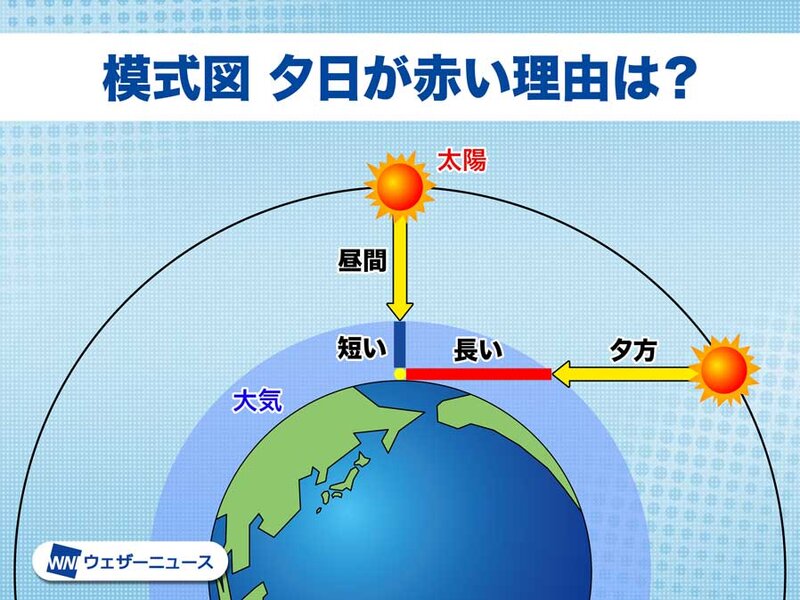 模式図 夕日が赤い理由は?

太陽

昼間

短い

長い

夕方

大気

WN ウェザーニュース